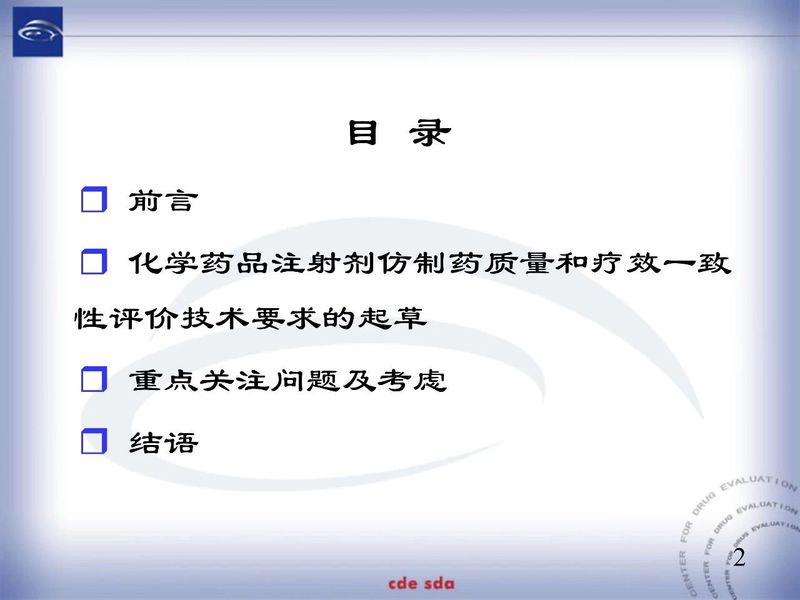 目 录

前言

化学药品注射剂仿制药质量和疗效一致性评价技术要求的起草

重点关注问题及考虑

结语

CENTER FOR DRUG EVALUATION

CENTER FOR DRUG EVALUATION

CENTER FOR DRUG EVALUATION

2

cde sda